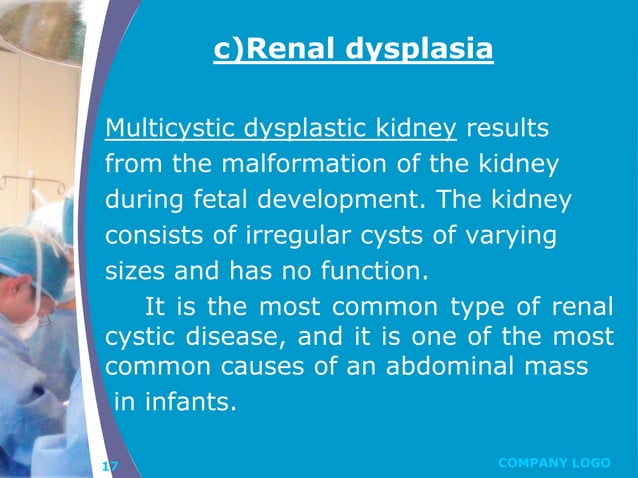 c)Renal dysplasia

Multicystic dysplastic kidney results from the malformation of the kidney during fetal development. The kidney consists of irregular cysts of varying sizes and has no function.

It is the most common type of renal cystic disease, and it is one of the most common causes of an abdominal mass in infants.

17

COMPANY LOGO